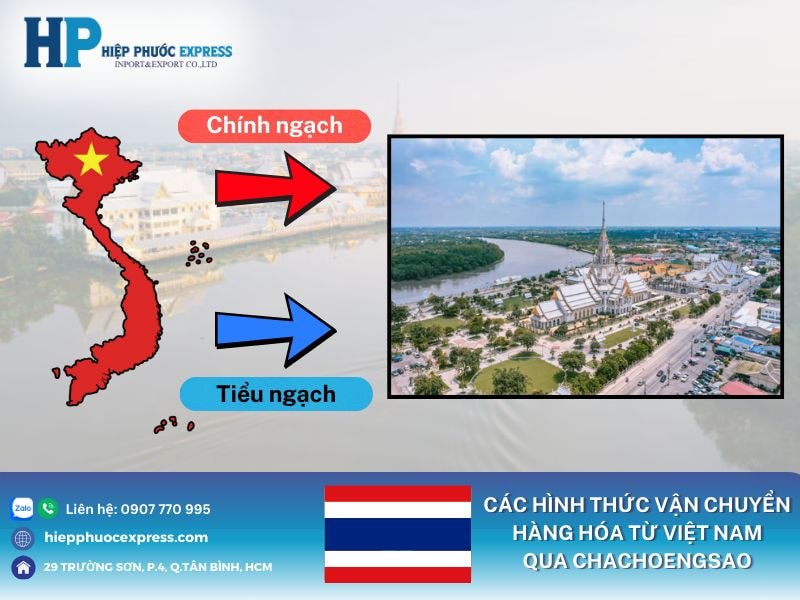 HP HIỆP PHƯỚC EXPRESS
INPORT&EXPORT CO.,LTD

Chính ngạch

Tiểu ngạch

Zalo Liên hệ: 0907 770 995

hiepphuocexpress.com

29 TRƯỜNG SƠN, P.4, Q.TÂN BÌNH, HCM

CÁC HÌNH THỨC VẬN CHUYỂN HÀNG HÓA TỪ VIỆT NAM QUA CHACHOENGSAO